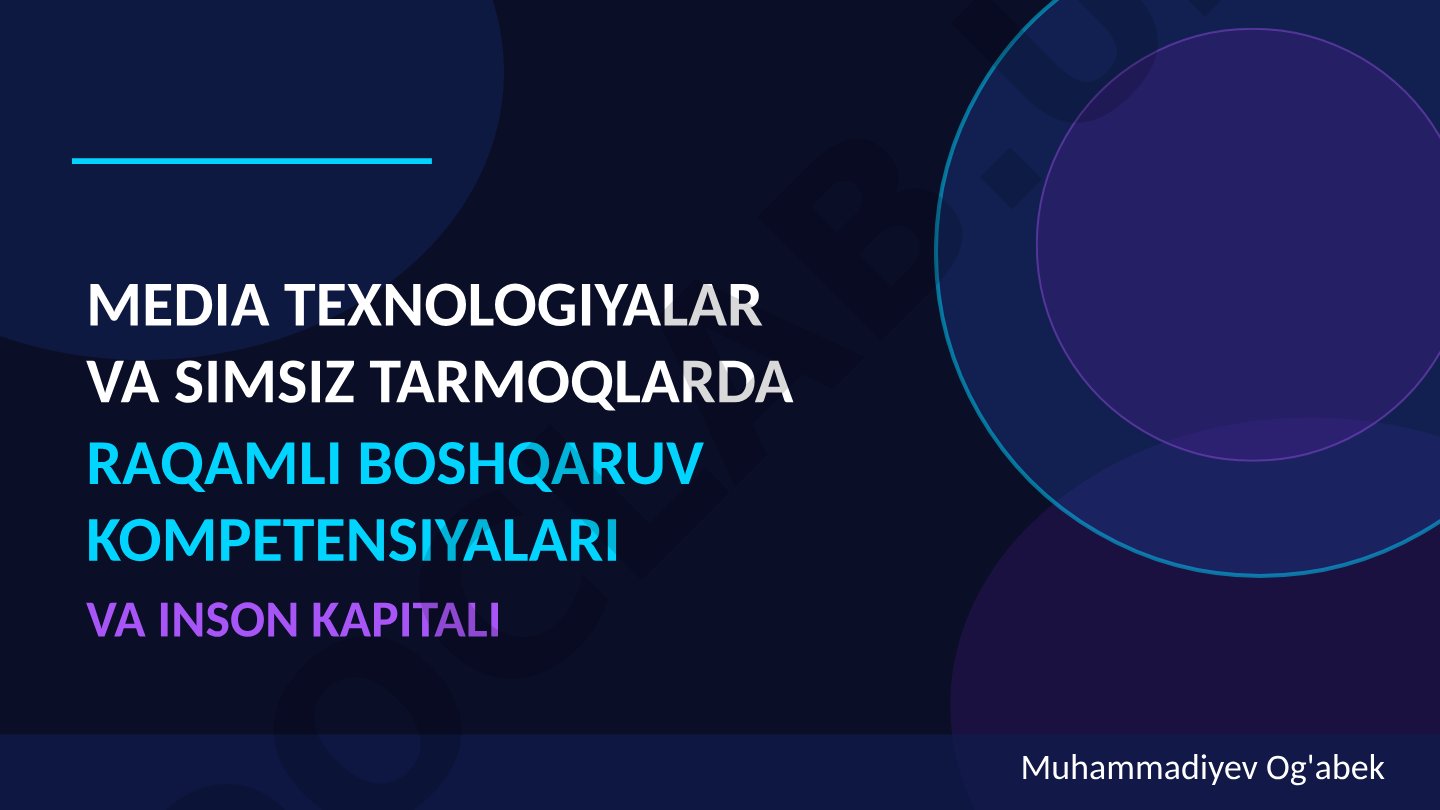 MEDIA TEXNOLOGIYALAR VA SIMSIZ TARMOQLARDA

RAQAMLI BOSHQARUV KOMPETENSIYALARI

VA INSON KAPITALI

Muhammadiyev Og'abek